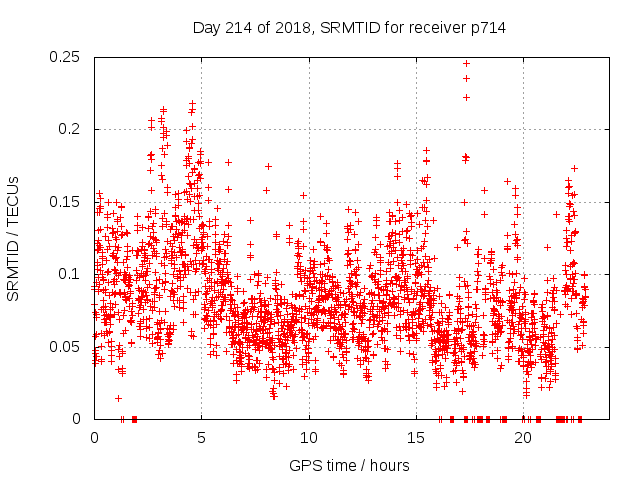 Day 214 of 2018, SRMTID for receiver p714

SRMTID / TECUs

0.25
0.2
0.15
0.1
0.05
0

0
5
10
15
20

GPS time / hours